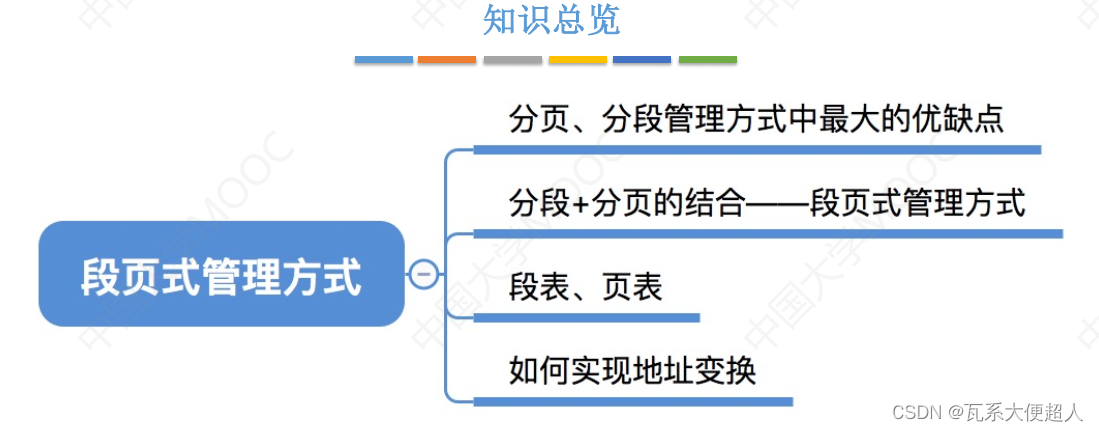 知识总览

段页式管理方式

分页、分段管理方式中最大的优缺点

分段+分页的结合——段页式管理方式

段表、页表

如何实现地址变换

中国大学MOOC

CSDN @瓦系大便超人